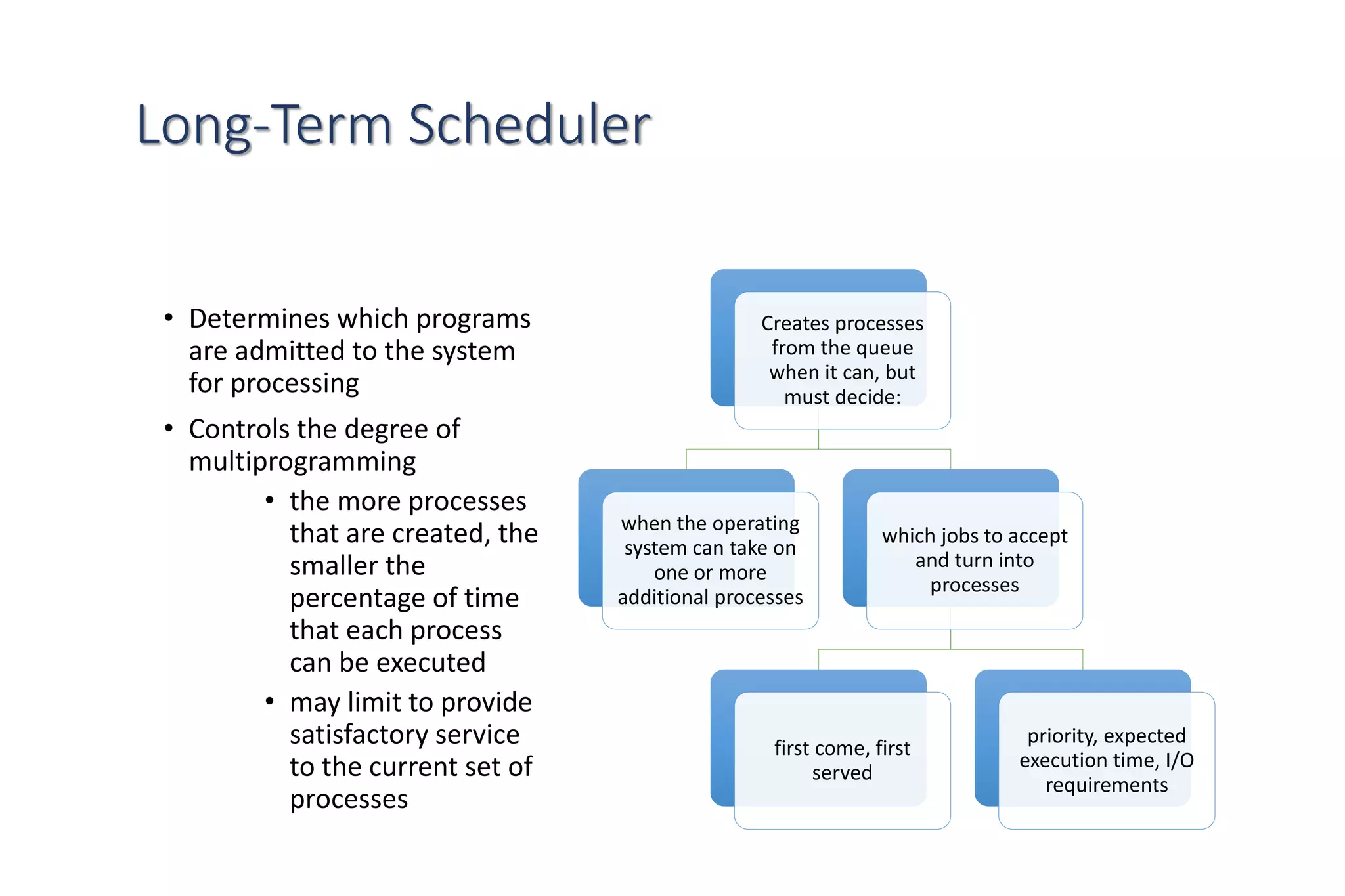 Long-Term Scheduler

• Determines which programs are admitted to the system for processing

• Controls the degree of multiprogramming

• the more processes that are created, the smaller the percentage of time that each process can be executed

• may limit to provide satisfactory service to the current set of processes

Creates processes from the queue when it can, but must decide:

when the operating system can take on one or more additional processes

which jobs to accept and turn into processes

first come, first served

priority, expected execution time, I/O requirements